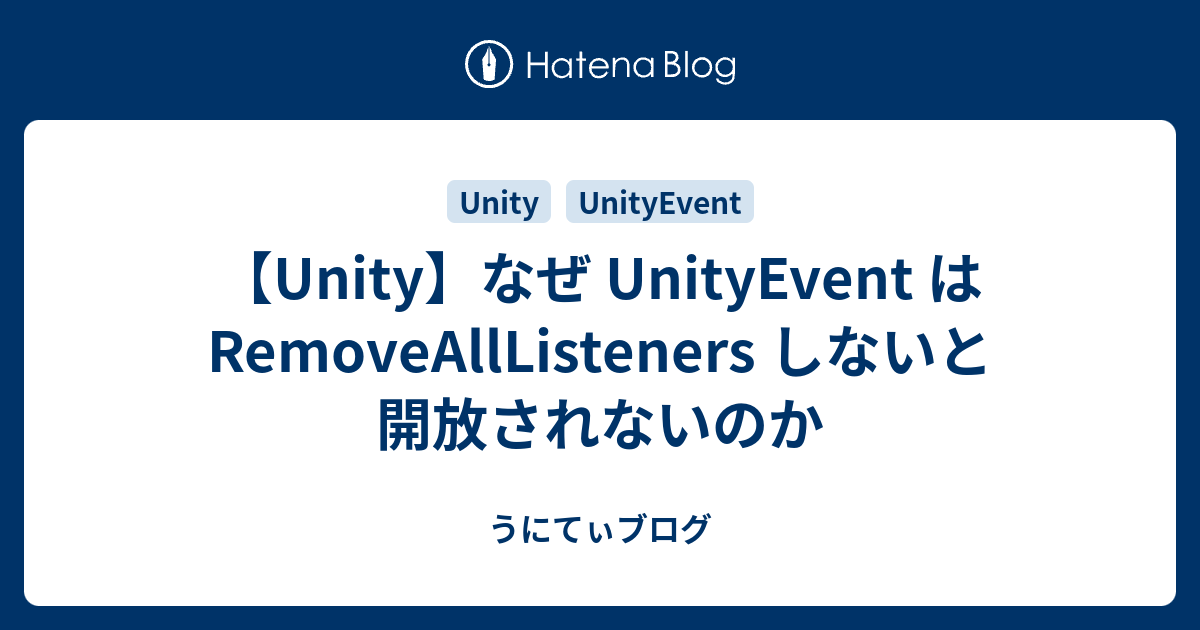 Hatena Blog

Unity UnityEvent

【Unity】なぜ UnityEvent は RemoveAllListeners しないと開放されないのか

うにてぃブログ